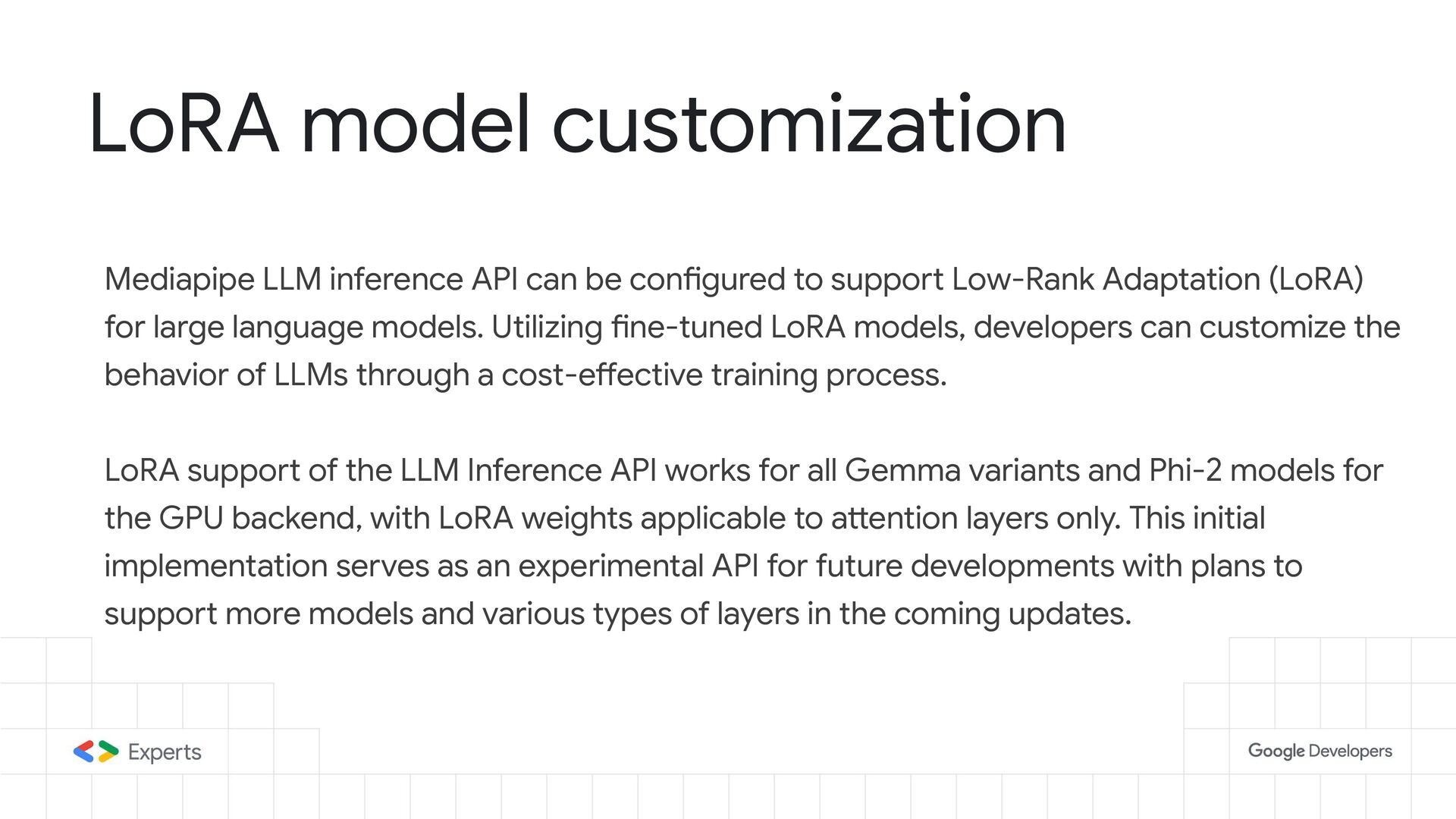 LoRA model customization

Mediapipe LLM inference API can be configured to support Low-Rank Adaptation (LoRA) for large language models. Utilizing fine-tuned LoRA models, developers can customize the behavior of LLMs through a cost-effective training process.

LoRA support of the LLM Inference API works for all Gemma variants and Phi-2 models for the GPU backend, with LoRA weights applicable to attention layers only. This initial implementation serves as an experimental API for future developments with plans to support more models and various types of layers in the coming updates.

Experts

Google Developers